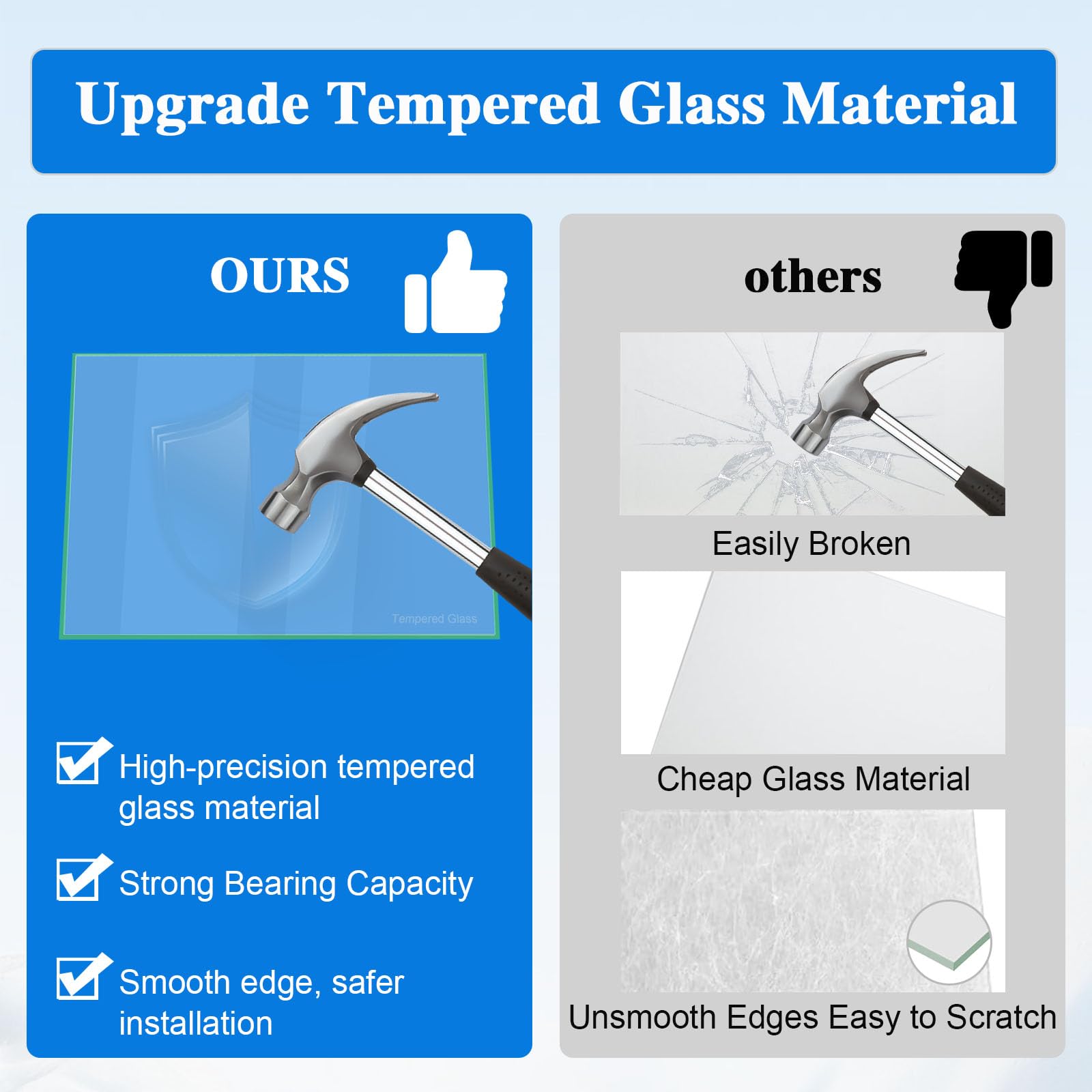 Upgrade Tempered Glass Material

OURS

Tempered Glass

High-precision tempered glass material

Strong Bearing Capacity

Smooth edge, safer installation

others

Easily Broken

Cheap Glass Material

Unsmooth Edges Easy to Scratch